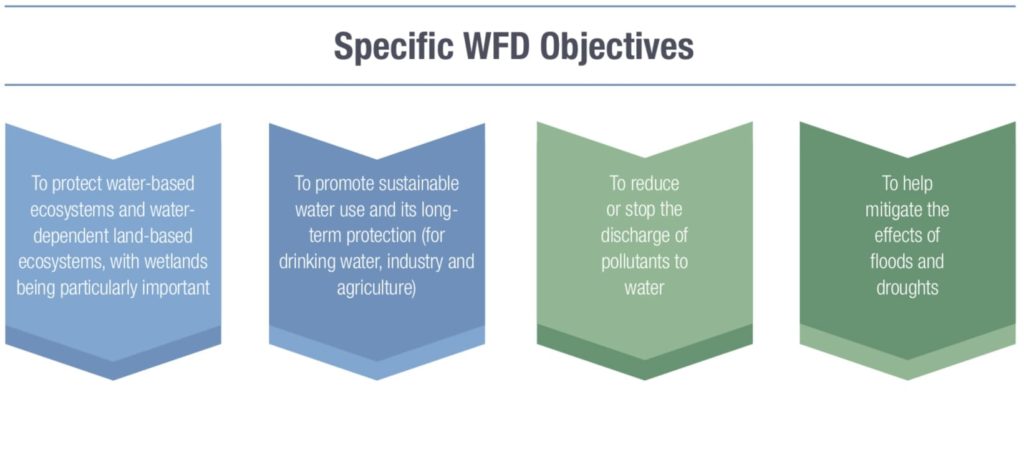 Specific WFD Objectives

To protect water-based ecosystems and water-dependent land-based ecosystems, with wetlands being particularly important

To promote sustainable water use and its long-term protection (for drinking water, industry and agriculture)

To reduce or stop the discharge of pollutants to water

To help mitigate the effects of floods and droughts